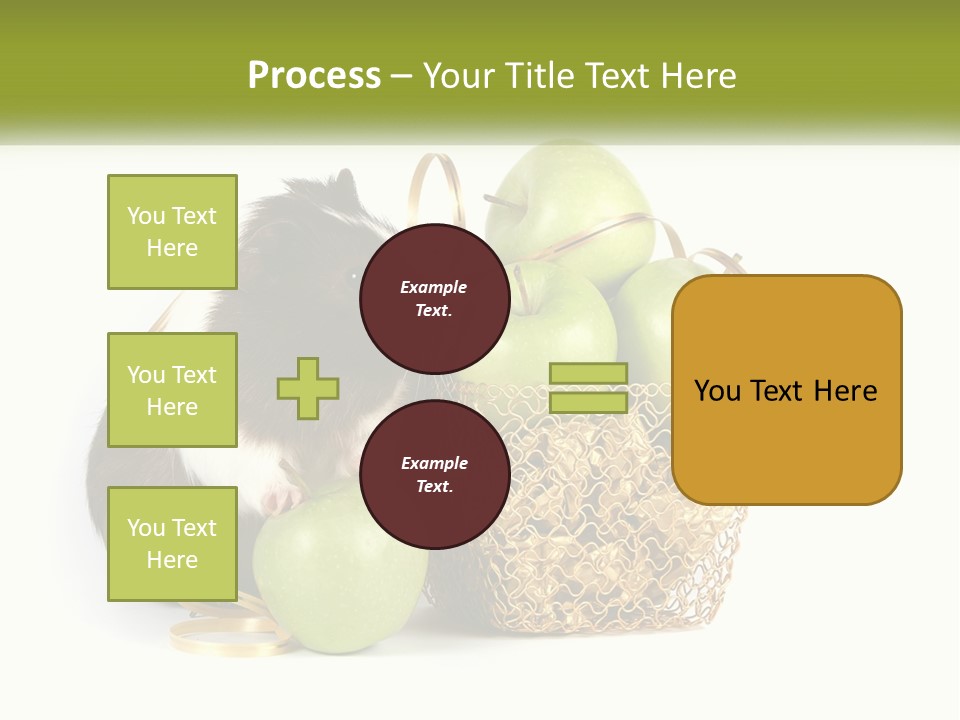 Process – Your Title Text Here

You Text Here

You Text Here

You Text Here

Example Text.

Example Text.

You Text Here